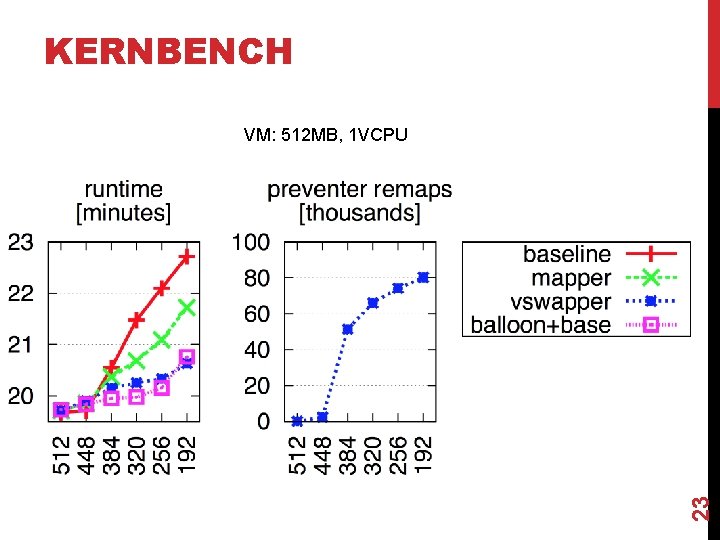 KERNBENCH

VM: 512MB, 1VCPU

runtime [minutes]

23
22
21
20

512 448 384 320 256 192

preventer remaps [thousands]

100
80
60
40
20
0

512 448 384 320 256 192

baseline
mapper
vswapper
balloon+base

23